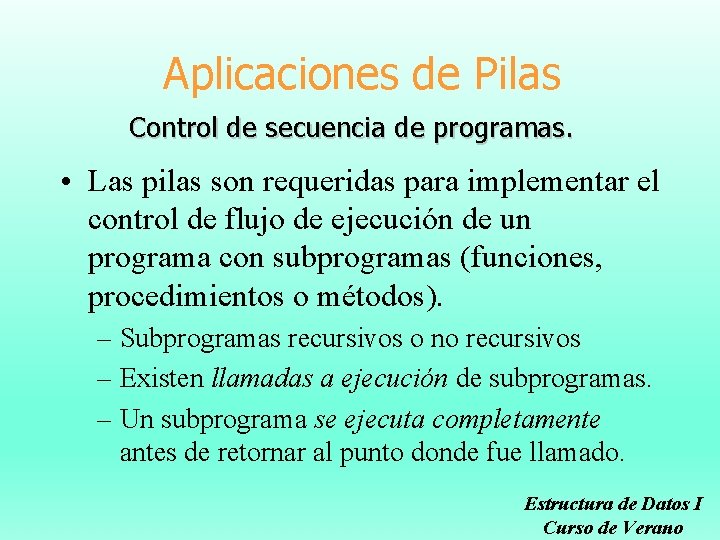 Aplicaciones de Pilas

Control de secuencia de programas.

• Las pilas son requeridas para implementar el control de flujo de ejecución de un programa con subprogramas (funciones, procedimientos o métodos).
– Subprogramas recursivos o no recursivos
– Existen llamadas a ejecución de subprogramas.
– Un subprograma se ejecuta completamente antes de retornar al punto donde fue llamado.

Estructura de Datos I
Curso de Verano